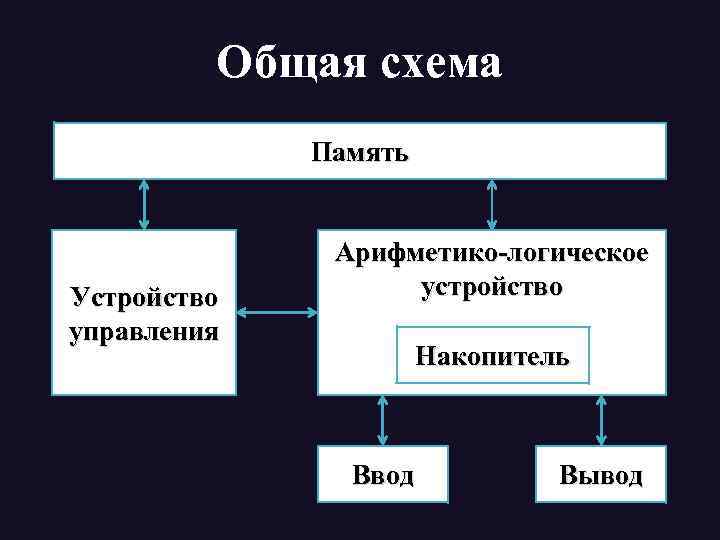 Общая схема

Память

Устройство управления

Арифметико-логическое устройство

Накопитель

Ввод

Вывод